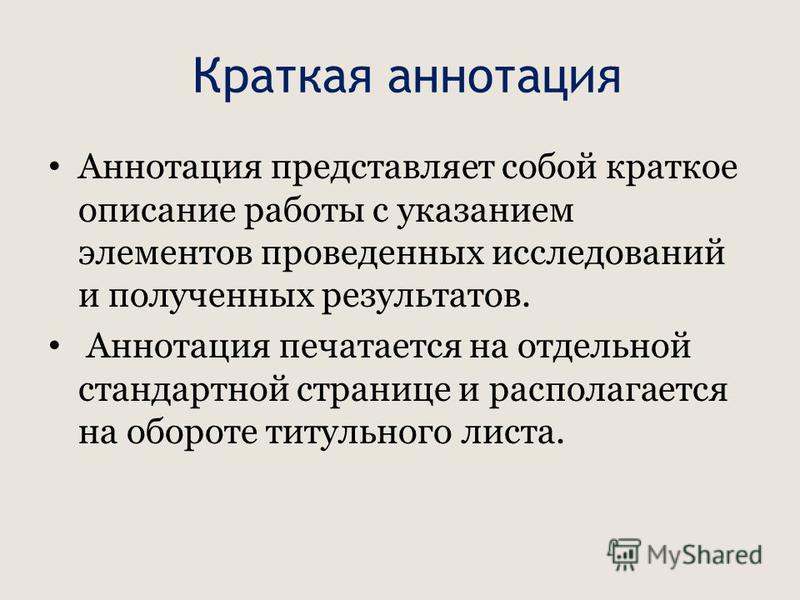 Краткая аннотация

• Аннотация представляет собой краткое описание работы с указанием элементов проведенных исследований и полученных результатов.

• Аннотация печатается на отдельной стандартной странице и располагается на обороте титульного листа.

MyShared